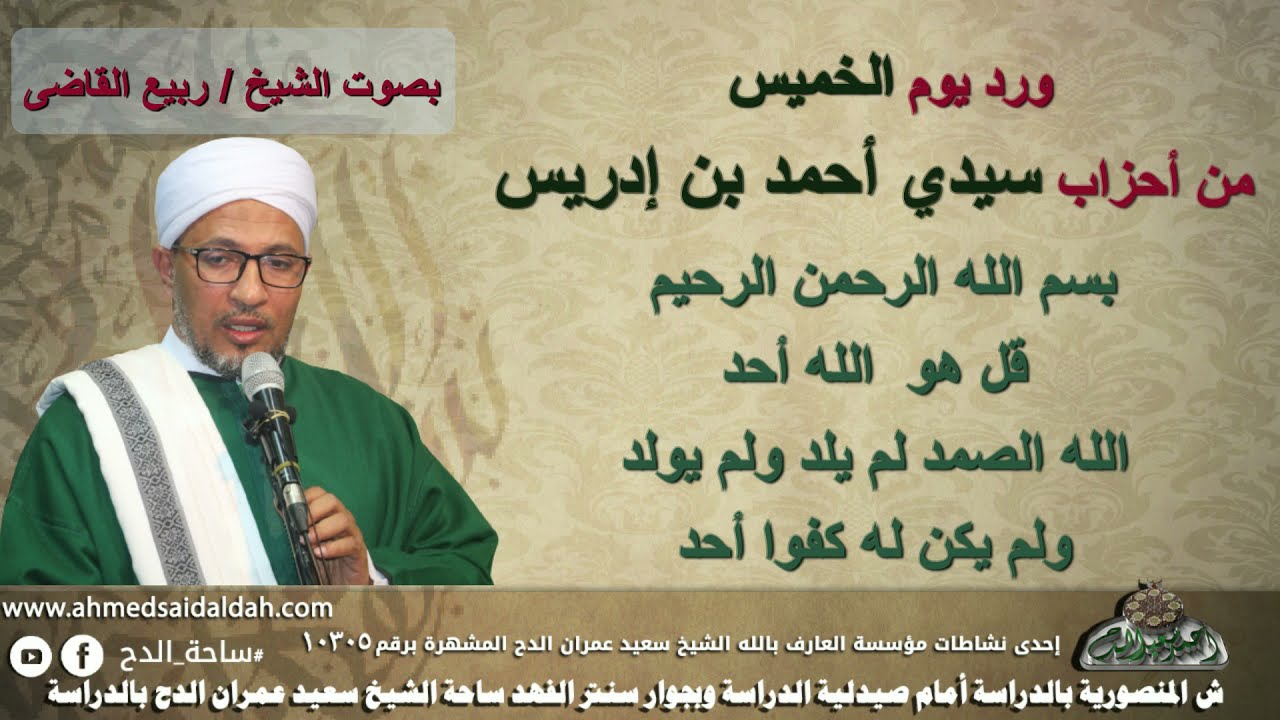 بصوت الشيخ / ربيع القاضى

ورد يوم الخميس
من أحزاب سيدي أحمد بن إدريس

بسم الله الرحمن الرحيم
قل هو الله أحد
الله الصمد لم يلد ولم يولد
ولم يكن له كفوا أحد

www.ahmedsaidaldah.com
#ساحة_الدح
إحدى نشاطات مؤسسة العارف بالله الشيخ سعيد عمران الدح المشهرة برقم ١٠٣٠٥
ش المنصورية بالدراسة أمام صيدلية الدراسة وبجوار سنتر الفهد ساحة الشيخ سعيد عمران الدح بالدراسة